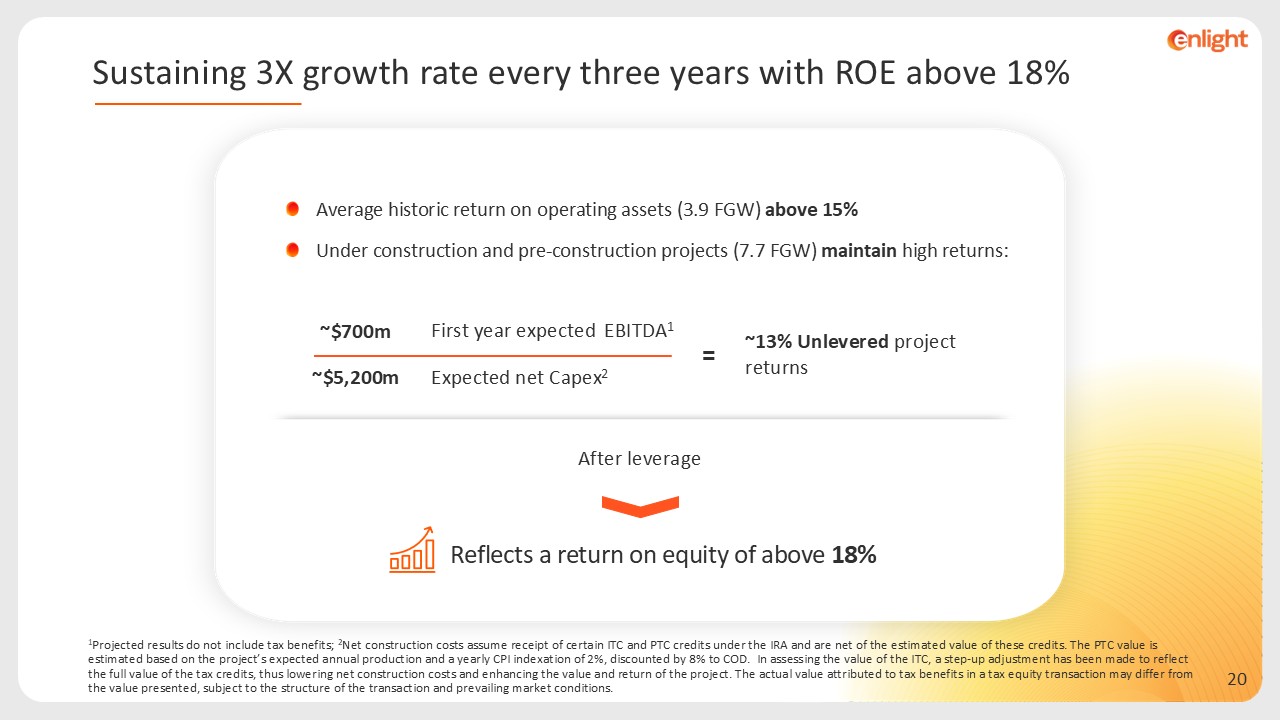 enlight

Sustaining 3X growth rate every three years with ROE above 18%

• Average historic return on operating assets (3.9 FGW) above 15%
• Under construction and pre-construction projects (7.7 FGW) maintain high returns:

~$700m First year expected EBITDA$^{1}$

~$5,200m Expected net Capex$^{2}$

= ~13% Unlevered project returns

After leverage

Reflects a return on equity of above 18%

$^{1}$Projected results do not include tax benefits; $^{2}$Net construction costs assume receipt of certain ITC and PTC credits under the IRA and are net of the estimated value of these credits. The PTC value is estimated based on the project's expected annual production and a yearly CPI indexation of 2%, discounted by 8% to COD. In assessing the value of the ITC, a step-up adjustment has been made to reflect the full value of the tax credits, thus lowering net construction costs and enhancing the value and return of the project. The actual value attributed to tax benefits in a tax equity transaction may differ from the value presented, subject to the structure of the transaction and prevailing market conditions.

20